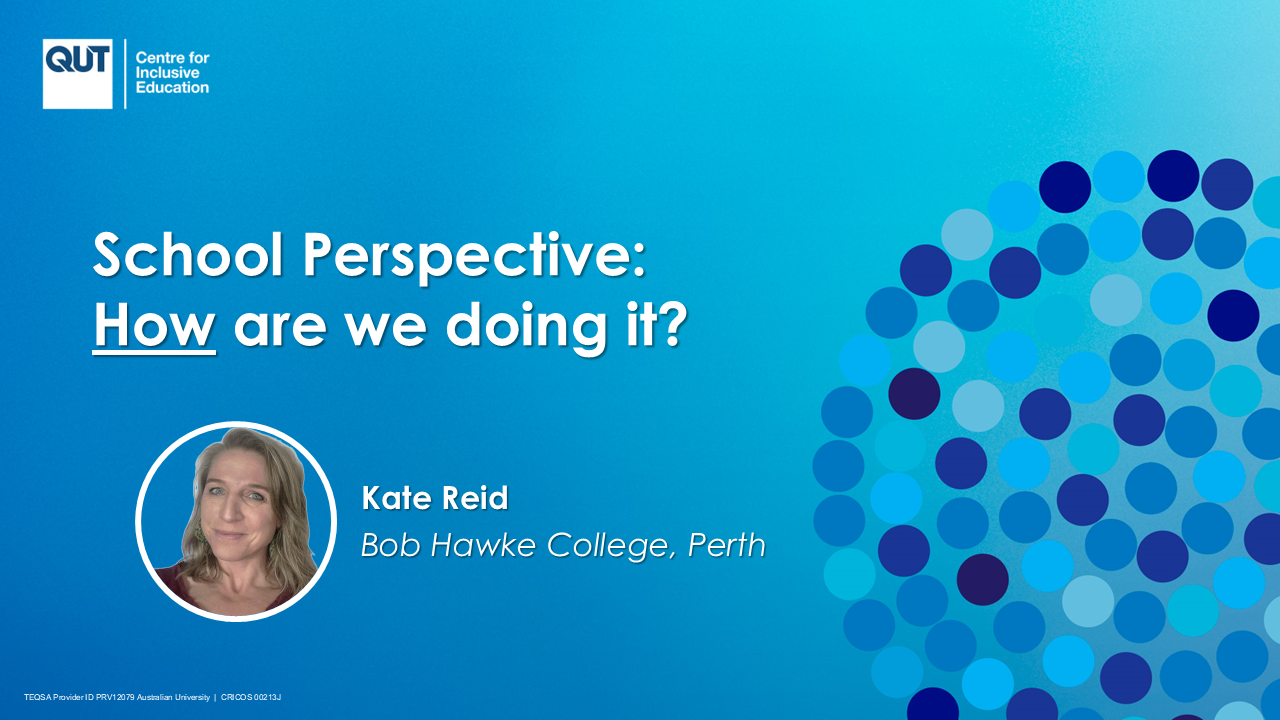 QUT Centre for Inclusive Education

School Perspective:
How are we doing it?

Kate Reid
Bob Hawke College, Perth

TEQSA Provider ID PRV12079 Australian University | CRICOS 00213J